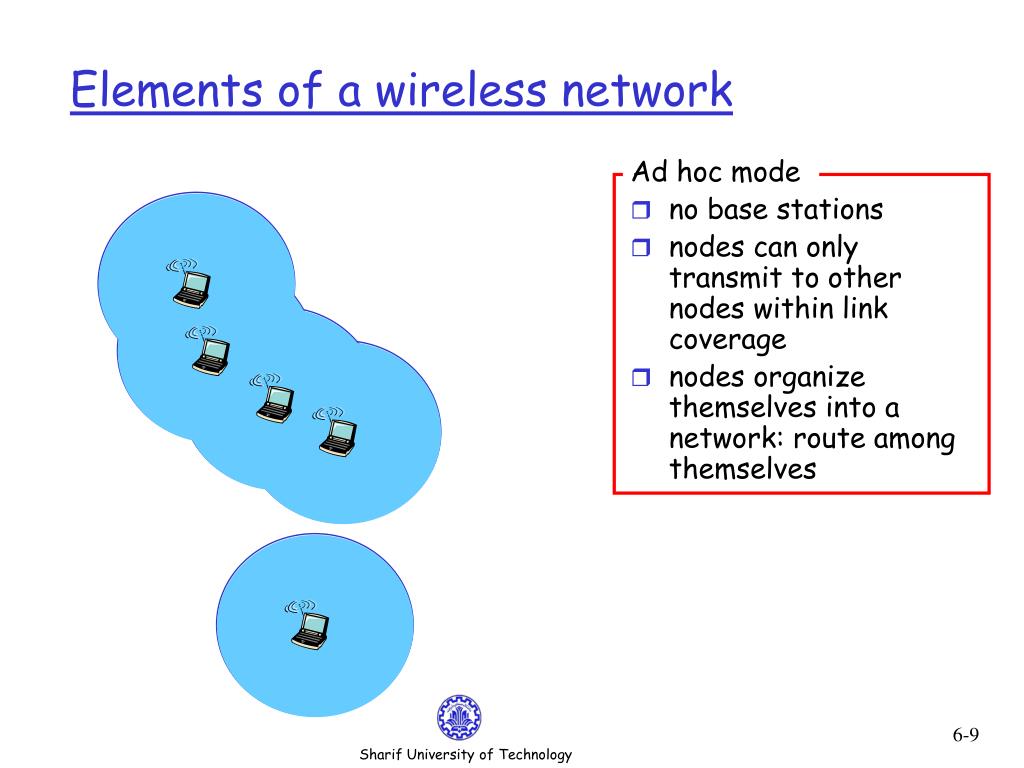 Elements of a wireless network

Ad hoc mode

❒ no base stations
❒ nodes can only transmit to other nodes within link coverage
❒ nodes organize themselves into a network: route among themselves

Sharif University of Technology

6-9